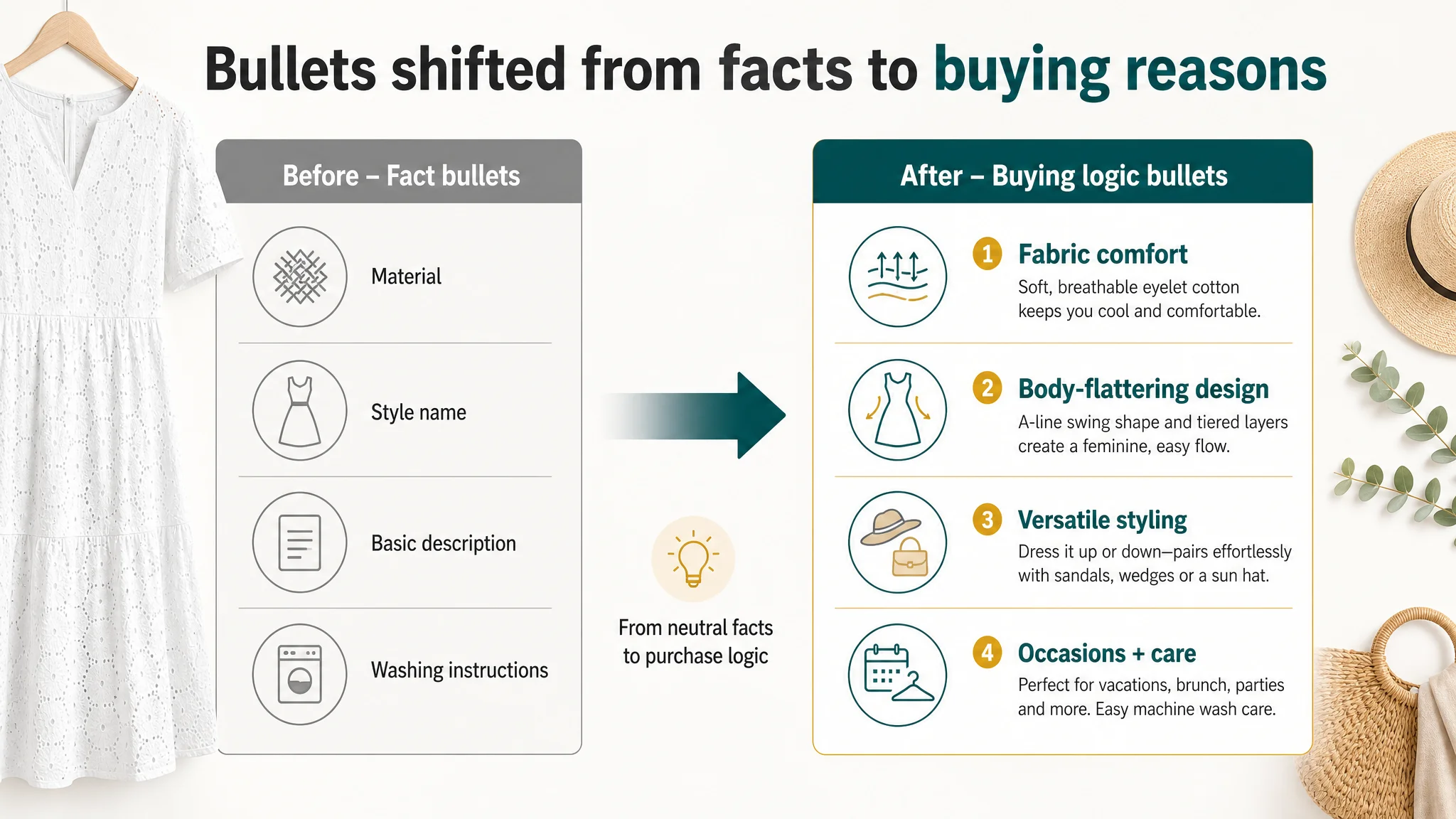 Bullets shifted from facts to buying reasons

Before – Fact bullets

Material

Style name

Basic description

Washing instructions

From neutral facts to purchase logic

After – Buying logic bullets

1 Fabric comfort
Soft, breathable eyelet cotton keeps you cool and comfortable.

2 Body-flattering design
A-line swing shape and tiered layers create a feminine, easy flow.

3 Versatile styling
Dress it up or down—pairs effortlessly with sandals, wedges or a sun hat.

4 Occasions + care
Perfect for vacations, brunch, parties and more. Easy machine wash care.